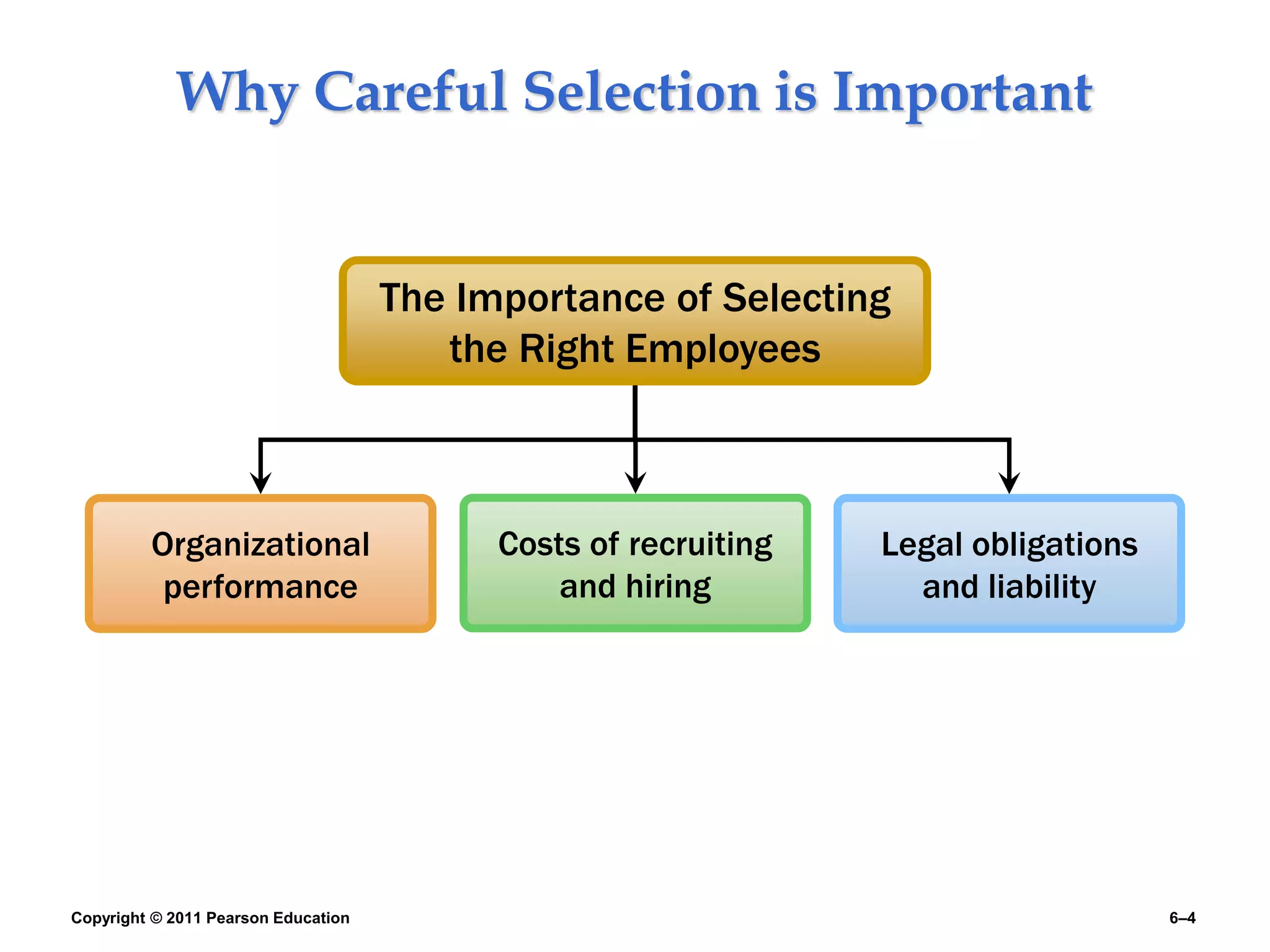 Why Careful Selection is Important

The Importance of Selecting the Right Employees

Organizational performance

Costs of recruiting and hiring

Legal obligations and liability

Copyright © 2011 Pearson Education

6–4